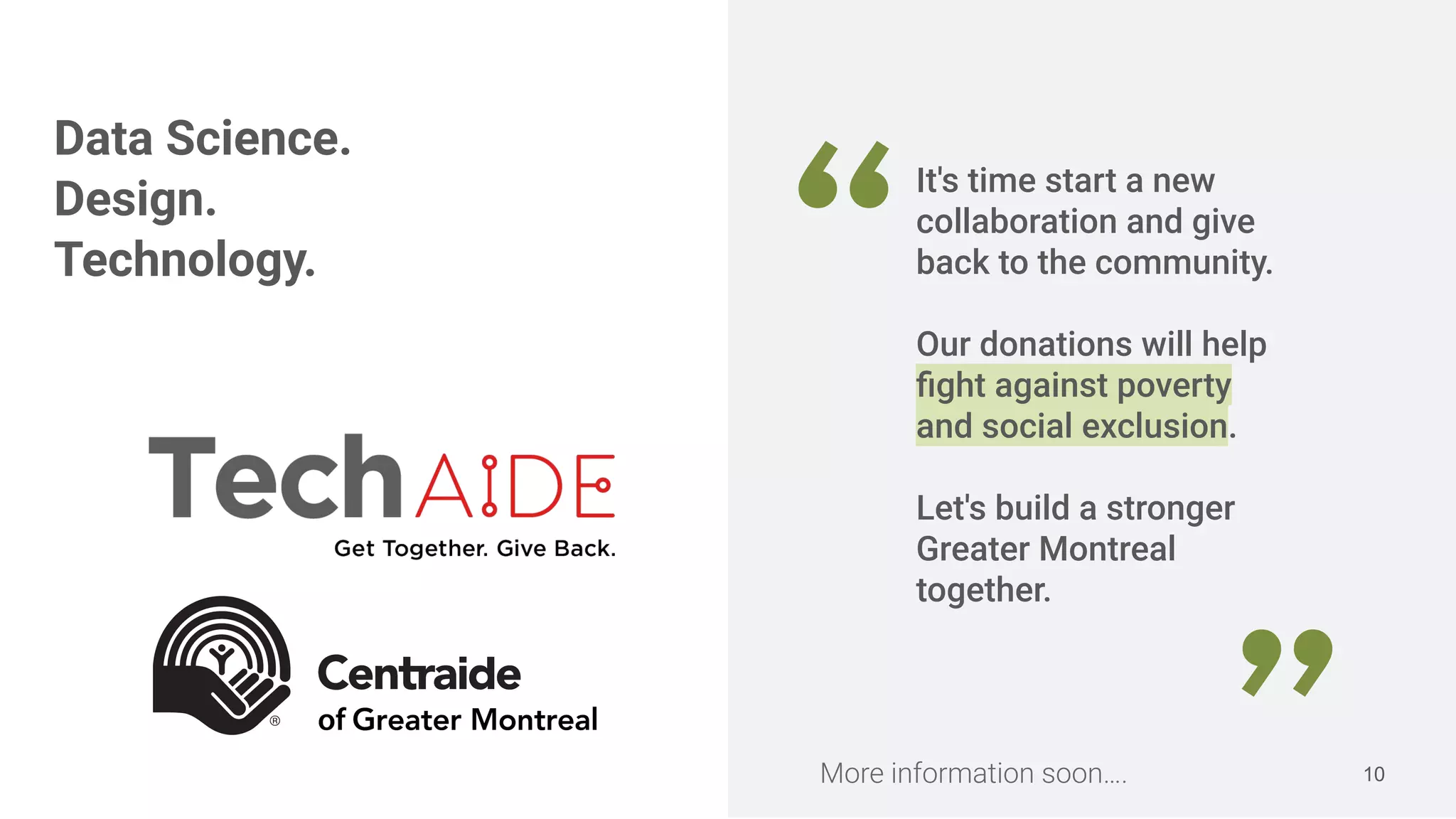 Data Science.
Design.
Technology.

TechAIDE
Get Together. Give Back.

Centraide
of Greater Montreal

“ It's time start a new collaboration and give back to the community.

Our donations will help fight against poverty and social exclusion.

Let's build a stronger Greater Montreal together. ”

More information soon....

10